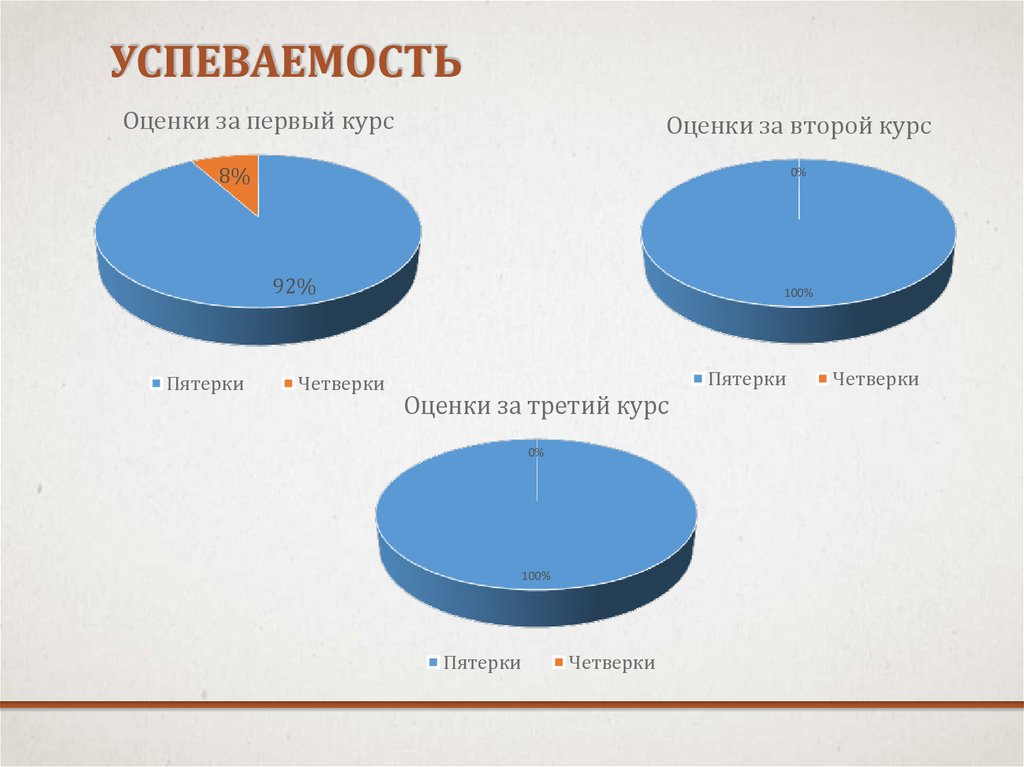 УСПЕВАЕМОСТЬ

Оценки за первый курс

8%

92%

Пятерки Четверки

Оценки за второй курс

0%

100%

Пятерки Четверки

Оценки за третий курс

0%

100%

Пятерки Четверки